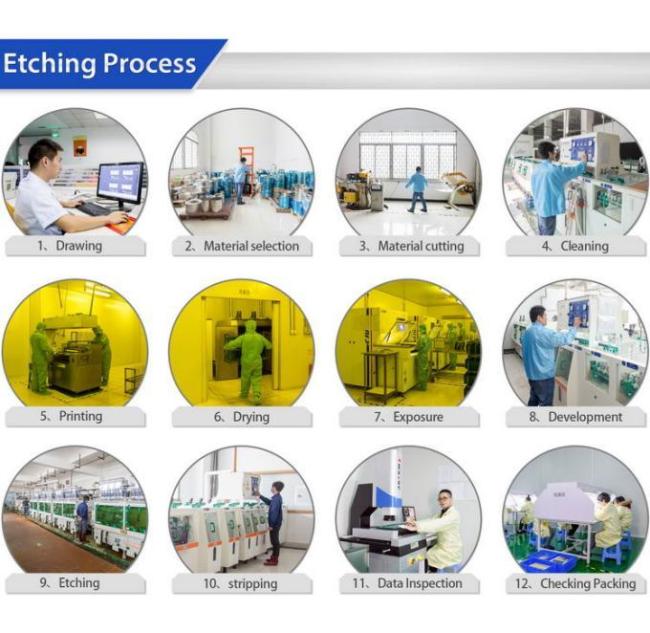 Etching Process

1、Drawing

2、Material selection

3、Material cutting

4、Cleaning

5、Printing

6、Drying

7、Exposure

8、Development

9、Etching

10、stripping

11、Data Inspection

12、Checking Packing